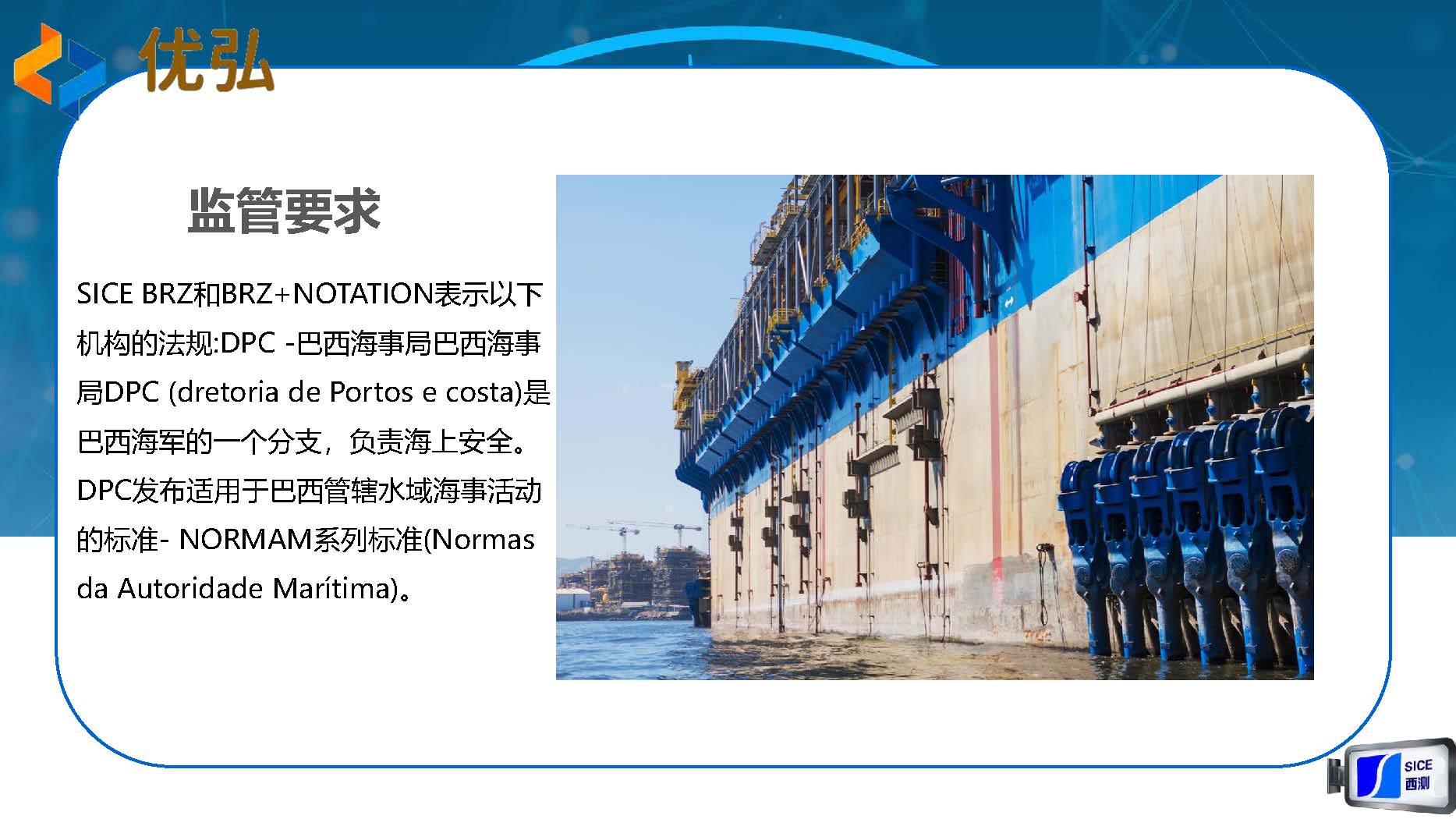 优弘

监管要求

SICE BRZ和BRZ+NOTATION表示以下机构的法规:DPC -巴西海事局巴西海事局DPC (dretoria de Portos e costa)是巴西海军的一个分支，负责海上安全。DPC发布适用于巴西管辖水域海事活动的标准- NORMAM系列标准(Normas da Autoridade Marítima)。

SICE
西测